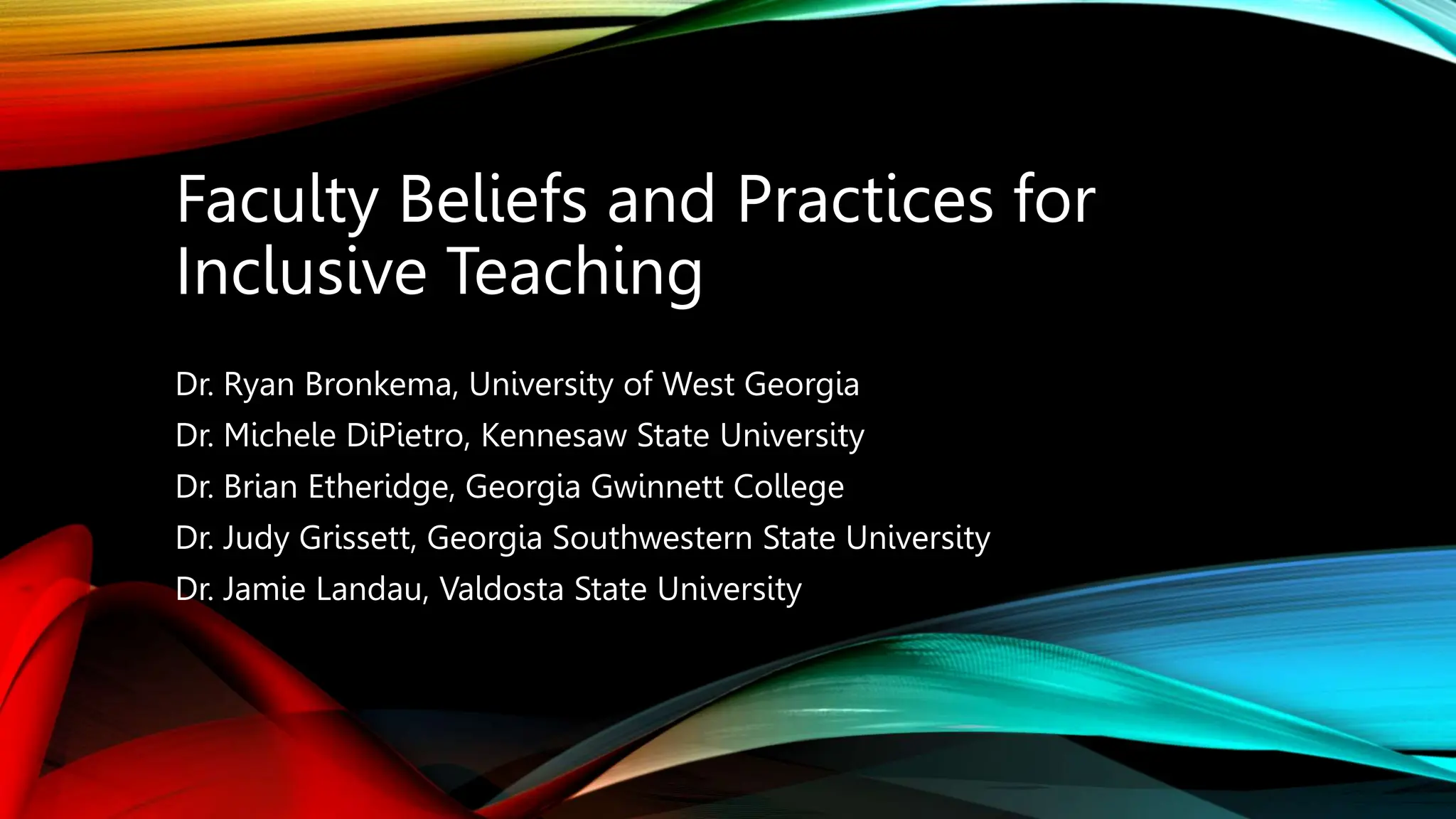 Faculty Beliefs and Practices for Inclusive Teaching

Dr. Ryan Bronkema, University of West Georgia

Dr. Michele DiPietro, Kennesaw State University

Dr. Brian Etheridge, Georgia Gwinnett College

Dr. Judy Grissett, Georgia Southwestern State University

Dr. Jamie Landau, Valdosta State University